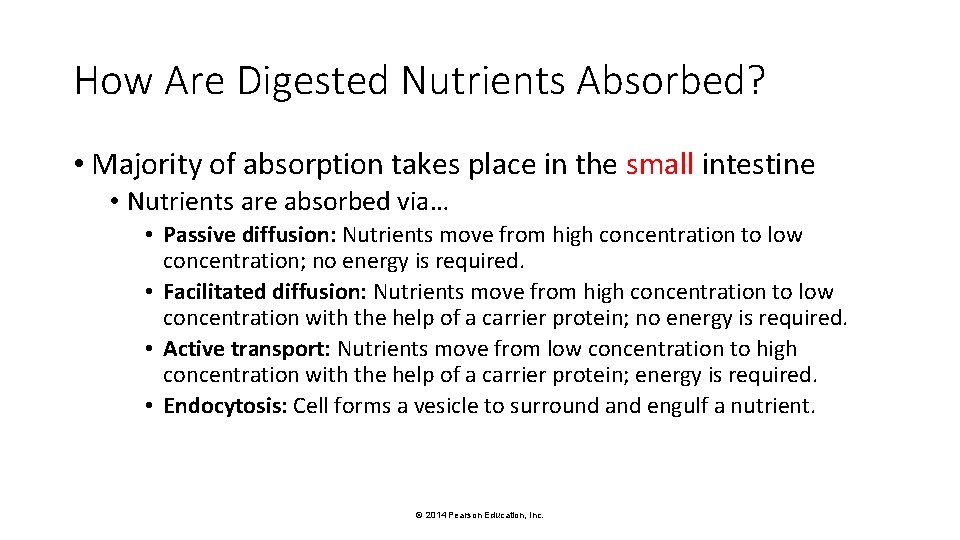 How Are Digested Nutrients Absorbed?

• Majority of absorption takes place in the small intestine

• Nutrients are absorbed via…

• Passive diffusion: Nutrients move from high concentration to low concentration; no energy is required.

• Facilitated diffusion: Nutrients move from high concentration to low concentration with the help of a carrier protein; no energy is required.

• Active transport: Nutrients move from low concentration to high concentration with the help of a carrier protein; energy is required.

• Endocytosis: Cell forms a vesicle to surround and engulf a nutrient.

© 2014 Pearson Education, Inc.